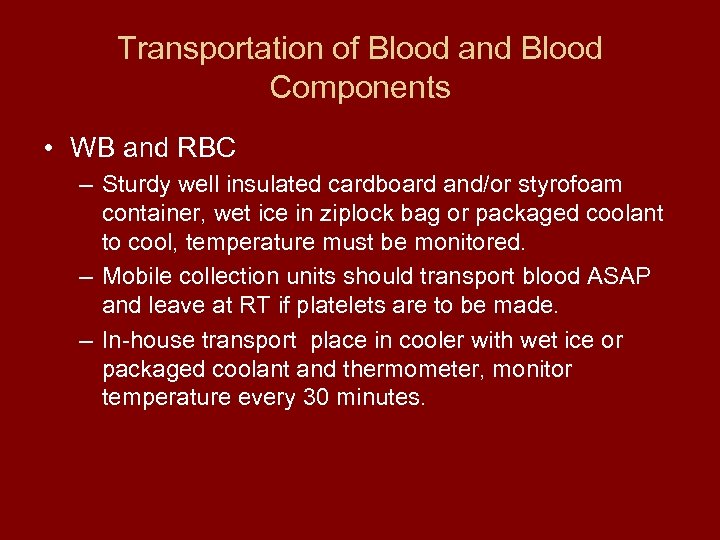 Transportation of Blood and Blood Components

• WB and RBC
– Sturdy well insulated cardboard and/or styrofoam container, wet ice in ziplock bag or packaged coolant to cool, temperature must be monitored.
– Mobile collection units should transport blood ASAP and leave at RT if platelets are to be made.
– In-house transport place in cooler with wet ice or packaged coolant and thermometer, monitor temperature every 30 minutes.